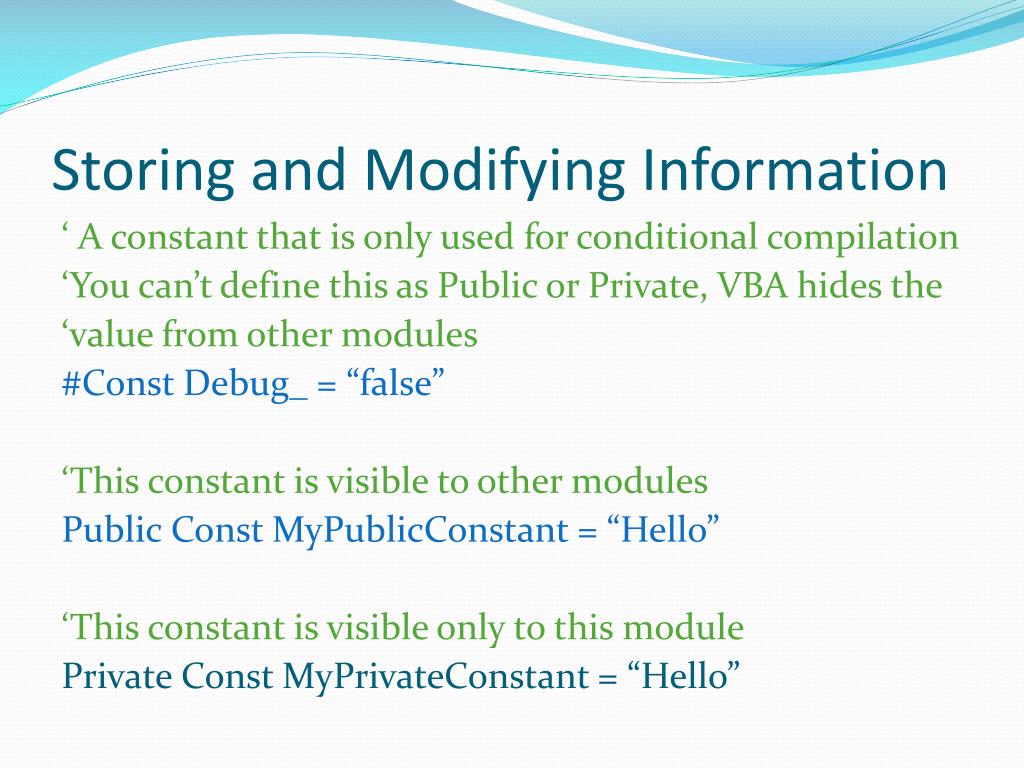 Storing and Modifying Information

‘ A constant that is only used for conditional compilation
‘You can’t define this as Public or Private, VBA hides the
‘value from other modules
#Const Debug_ = “false”

‘This constant is visible to other modules
Public Const MyPublicConstant = “Hello”

‘This constant is visible only to this module
Private Const MyPrivateConstant = “Hello”